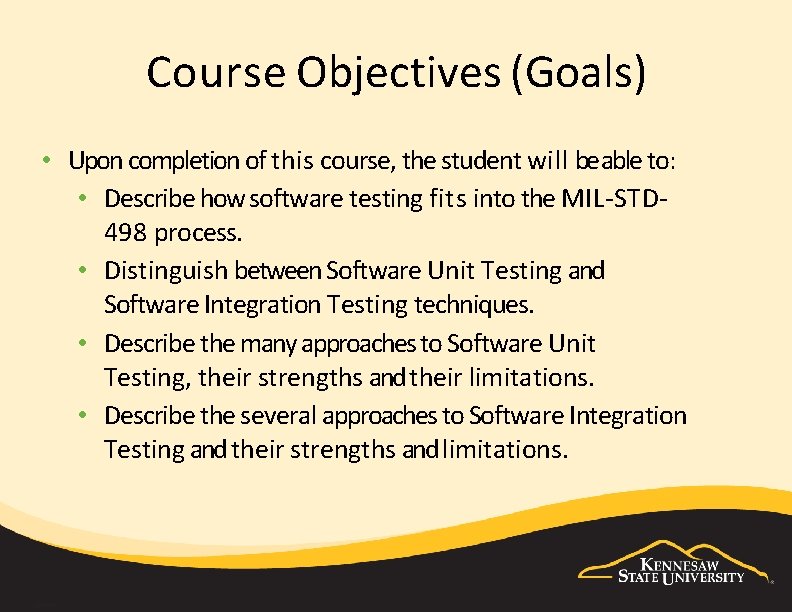 Course Objectives (Goals)

• Upon completion of this course, the student will be able to:
  • Describe how software testing fits into the MIL-STD-498 process.
  • Distinguish between Software Unit Testing and Software Integration Testing techniques.
  • Describe the many approaches to Software Unit Testing, their strengths and their limitations.
  • Describe the several approaches to Software Integration Testing and their strengths and limitations.

KENNESAW STATE UNIVERSITY